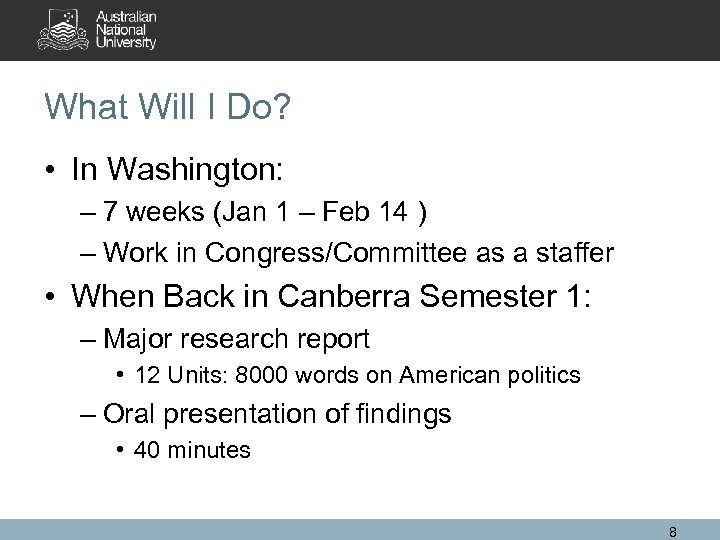 Australian National University

What Will I Do?

• In Washington:
– 7 weeks (Jan 1 – Feb 14 )
– Work in Congress/Committee as a staffer

• When Back in Canberra Semester 1:
– Major research report
• 12 Units: 8000 words on American politics
– Oral presentation of findings
• 40 minutes

8